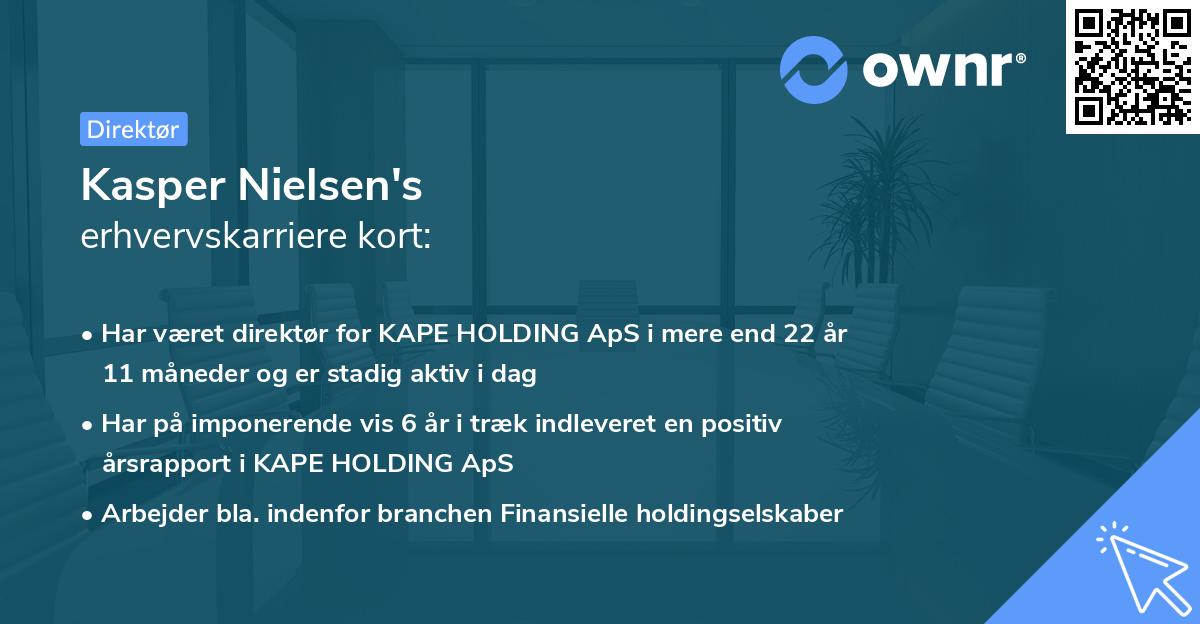 ownr®

Direktør

Kasper Nielsen's
erhvervskarriere kort:

• Har været direktør for KAPE HOLDING ApS i mere end 22 år 11 måneder og er stadig aktiv i dag

• Har på imponerende vis 6 år i træk indleveret en positiv årsrapport i KAPE HOLDING ApS

• Arbejder bla. indenfor branchen Finansielle holdingselskaber